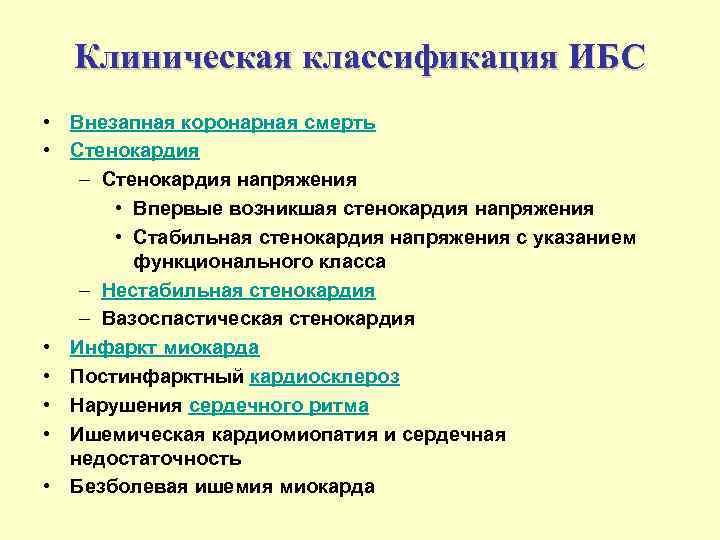 Клиническая классификация ИБС

• Внезапная коронарная смерть
• Стенокардия
– Стенокардия напряжения
• Впервые возникшая стенокардия напряжения
• Стабильная стенокардия напряжения с указанием функционального класса
– Нестабильная стенокардия
– Вазоспастическая стенокардия
• Инфаркт миокарда
• Постинфарктный кардиосклероз
• Нарушения сердечного ритма
• Ишемическая кардиомиопатия и сердечная недостаточность
• Безболевая ишемия миокарда